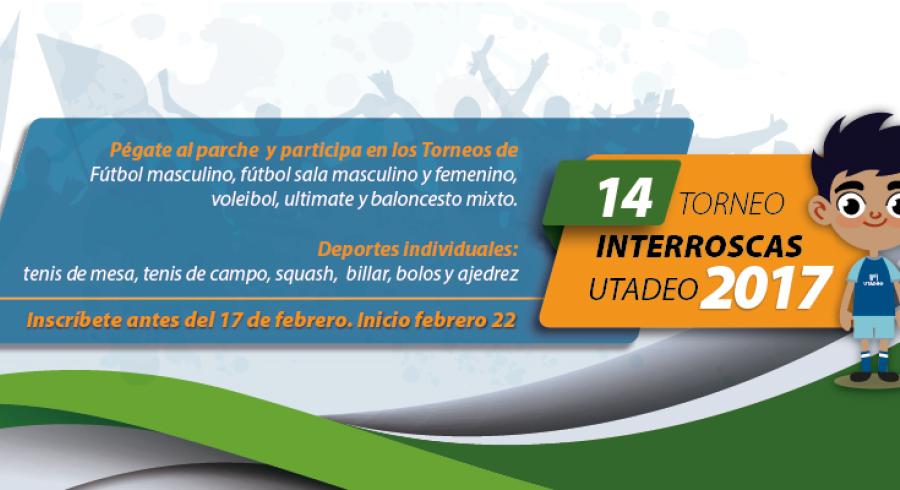 Pégate al parche y participa en los Torneos de
Fútbol masculino, fútbol sala masculino y femenino, voleibol, ultimate y baloncesto mixto.

Deportes individuales:
tenis de mesa, tenis de campo, squash, billar, bolos y ajedrez

Inscríbete antes del 17 de febrero. Inicio febrero 22

14 TORNEO
INTERROSCAS
UTADEO 2017

UTADEO